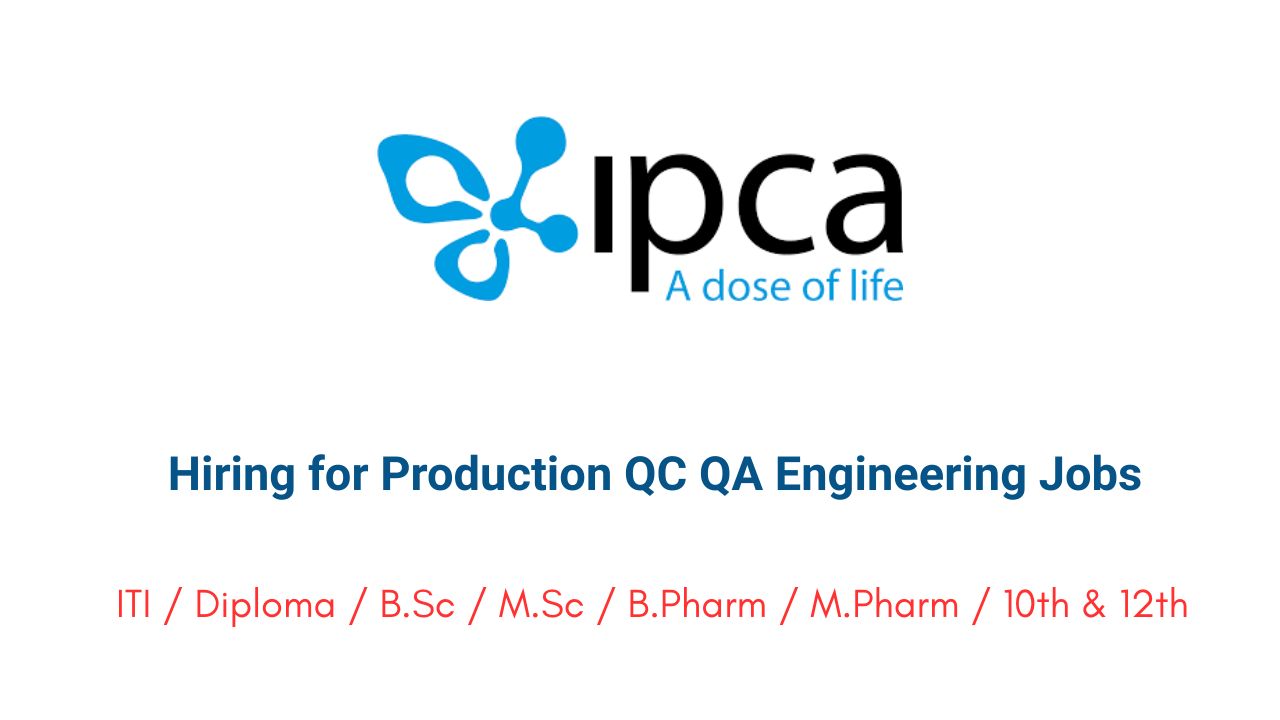 ipca
A dose of life

Hiring for Production QC QA Engineering Jobs

ITI / Diploma / B.Sc / M.Sc / B.Pharm / M.Pharm / 10th & 12th